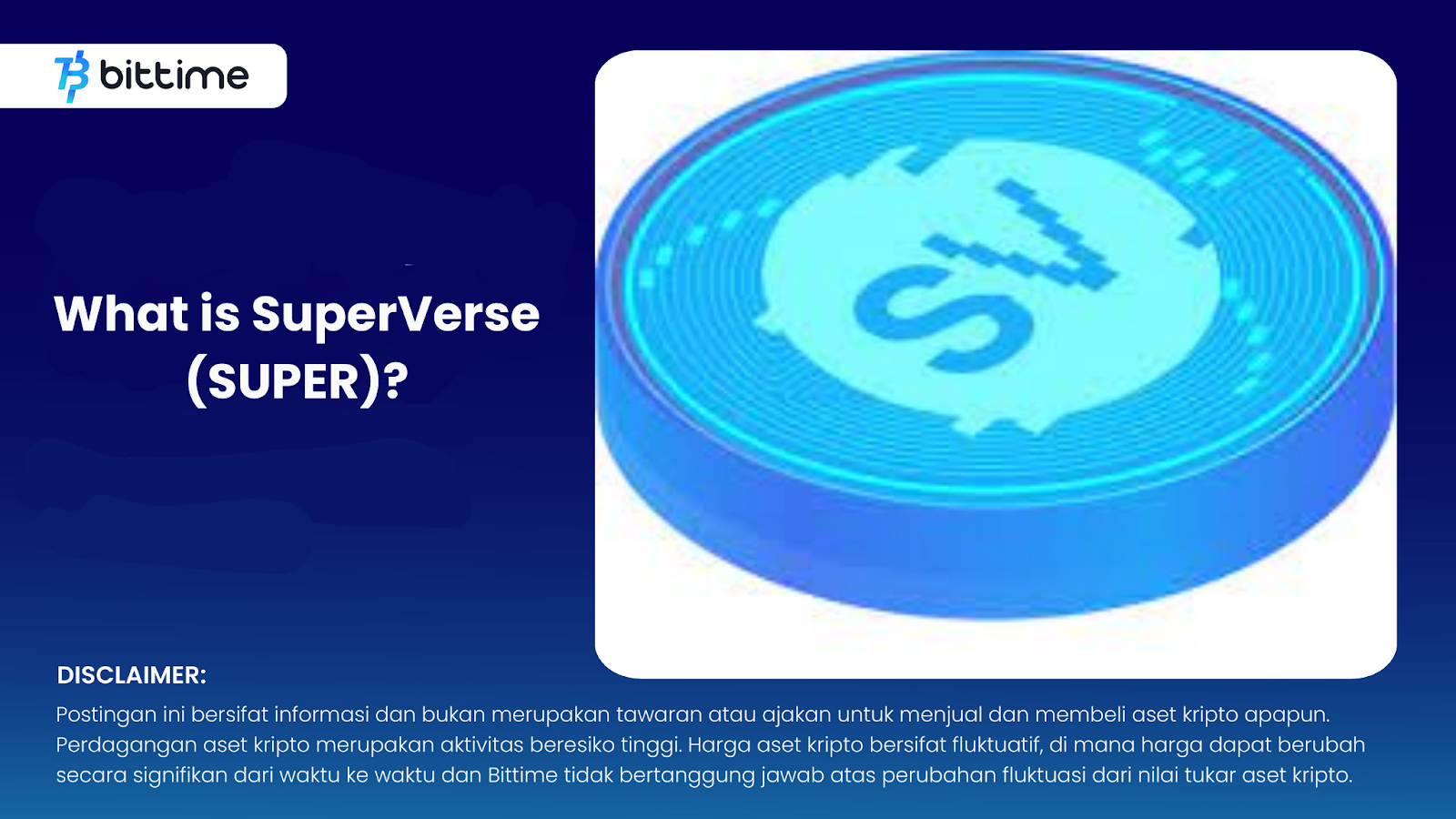 bittime

What is SuperVerse (SUPER)?

SV

DISCLAIMER:
Postingan ini bersifat informasi dan bukan merupakan tawaran atau ajakan untuk menjual dan membeli aset kripto apapun. Perdagangan aset kripto merupakan aktivitas beresiko tinggi. Harga aset kripto bersifat fluktuatif, di mana harga dapat berubah secara signifikan dari waktu ke waktu dan Bittime tidak bertanggung jawab atas perubahan fluktuasi dari nilai tukar aset kripto.